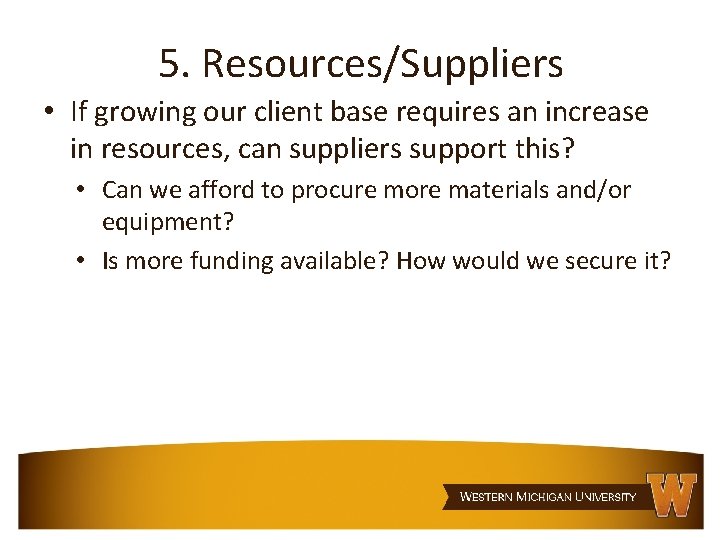 5. Resources/Suppliers

• If growing our client base requires an increase in resources, can suppliers support this?

• Can we afford to procure more materials and/or equipment?

• Is more funding available? How would we secure it?

WESTERN MICHIGAN UNIVERSITY

W